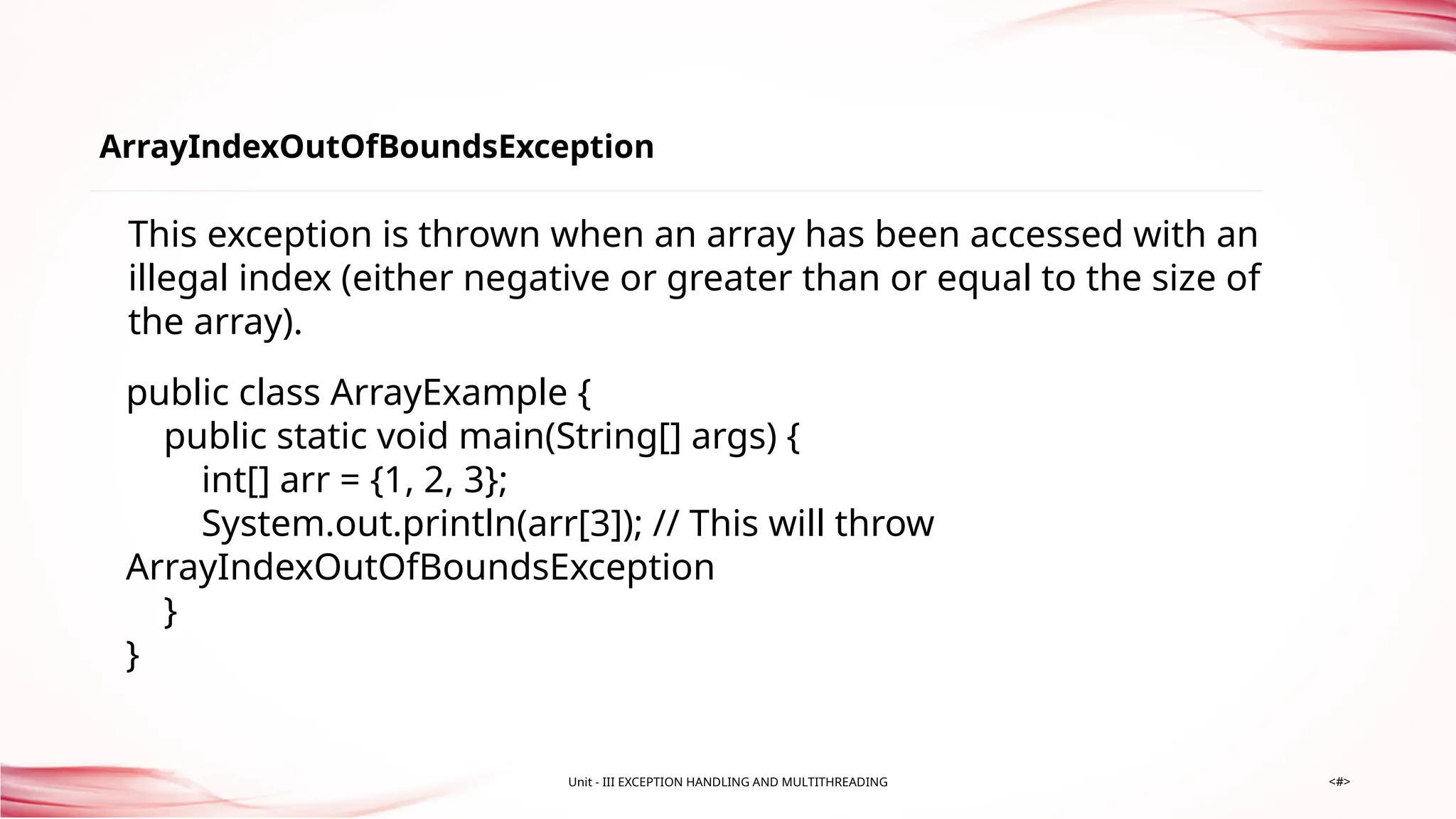 ArrayIndexOutOfBoundsException

This exception is thrown when an array has been accessed with an illegal index (either negative or greater than or equal to the size of the array).

public class ArrayExample {
    public static void main(String[] args) {
        int[] arr = {1, 2, 3};
        System.out.println(arr[3]); // This will throw
ArrayIndexOutOfBoundsException
    }
}

Unit - III EXCEPTION HANDLING AND MULTITHREADING

<#>